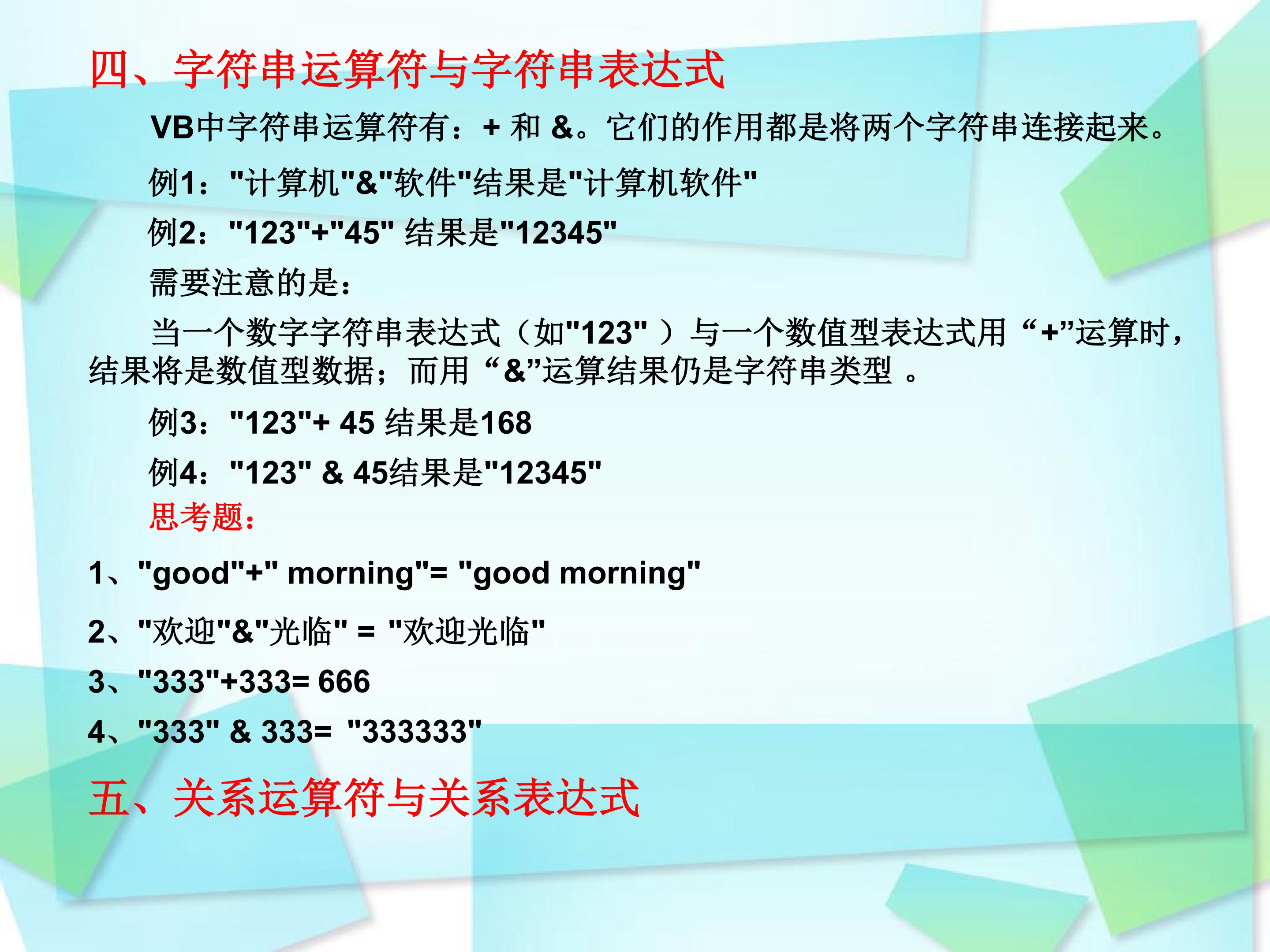 四、字符串运算符与字符串表达式

VB中字符串运算符有：+ 和 &。它们的作用都是将两个字符串连接起来。

例1："计算机"&"软件"结果是"计算机软件"

例2："123"+"45" 结果是"12345"

需要注意的是：

当一个数字字符串表达式（如"123" ）与一个数值型表达式用“+”运算时，结果将是数值型数据；而用“&”运算结果仍是字符串类型 。

例3："123"+ 45 结果是168

例4："123" & 45结果是"12345"

思考题：

1、"good"+" morning"= "good morning"

2、"欢迎"&"光临" = "欢迎光临"

3、"333"+333= 666

4、"333" & 333= "333333"

五、关系运算符与关系表达式